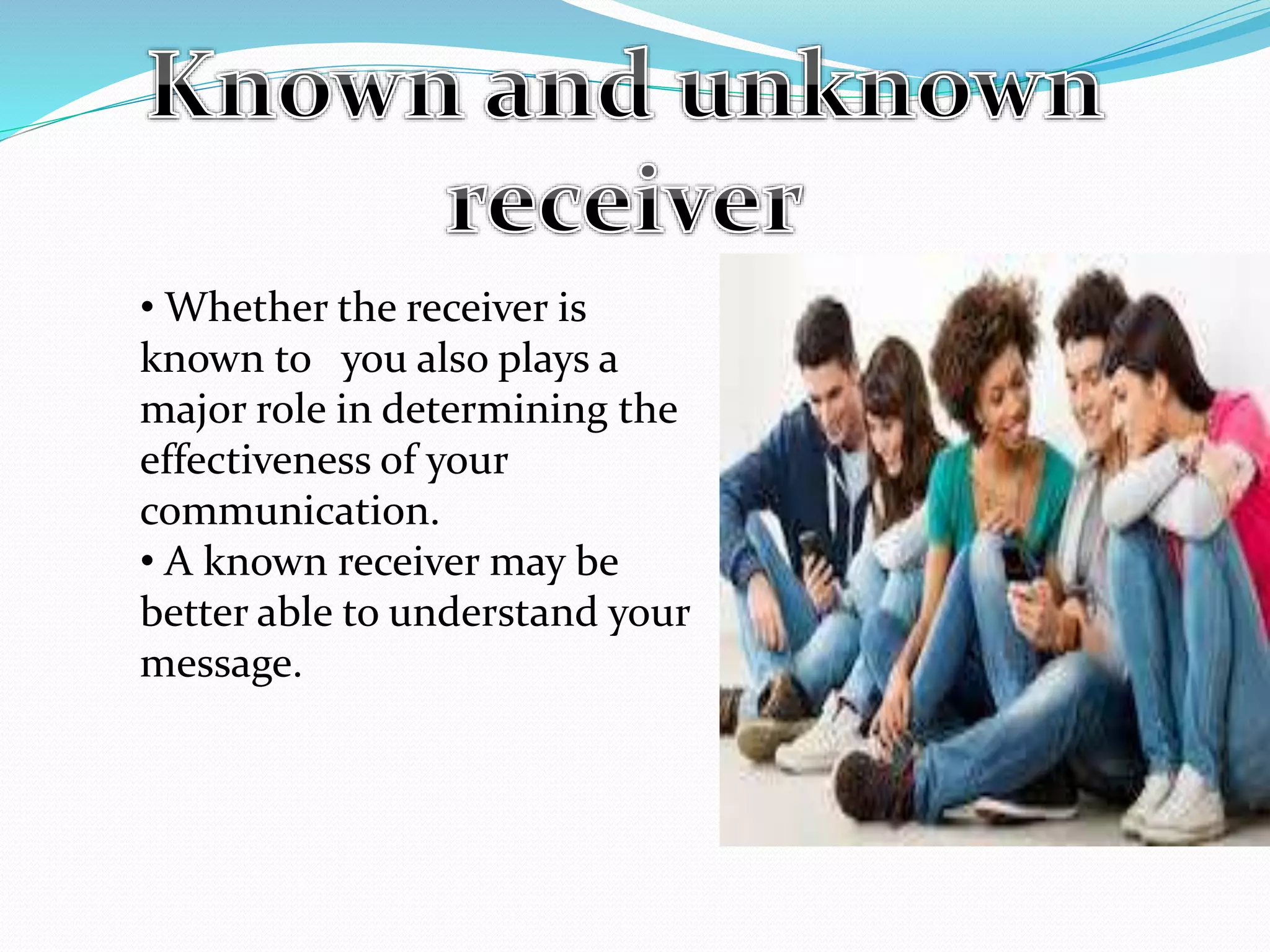 Known and unknown receiver

• Whether the receiver is known to you also plays a major role in determining the effectiveness of your communication.
• A known receiver may be better able to understand your message.